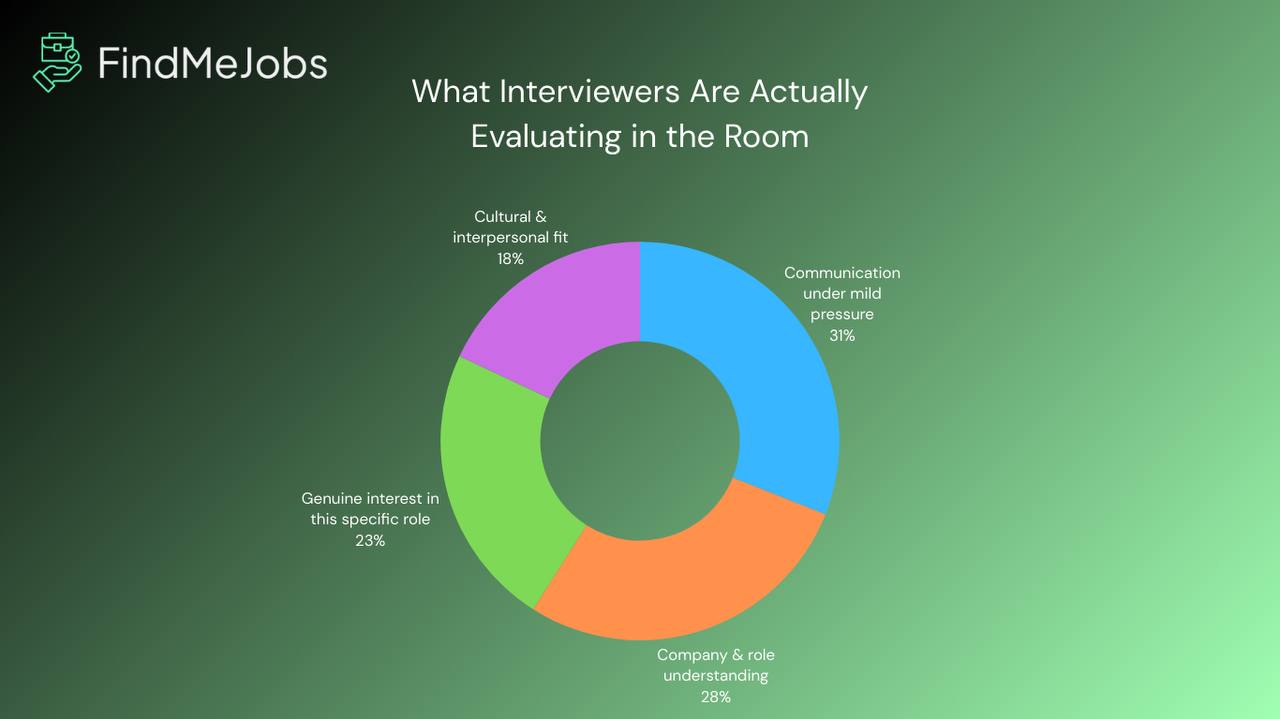 FindMeJobs

What Interviewers Are Actually Evaluating in the Room

Cultural & interpersonal fit 18%

Communication under mild pressure 31%

Genuine interest in this specific role 23%

Company & role understanding 28%